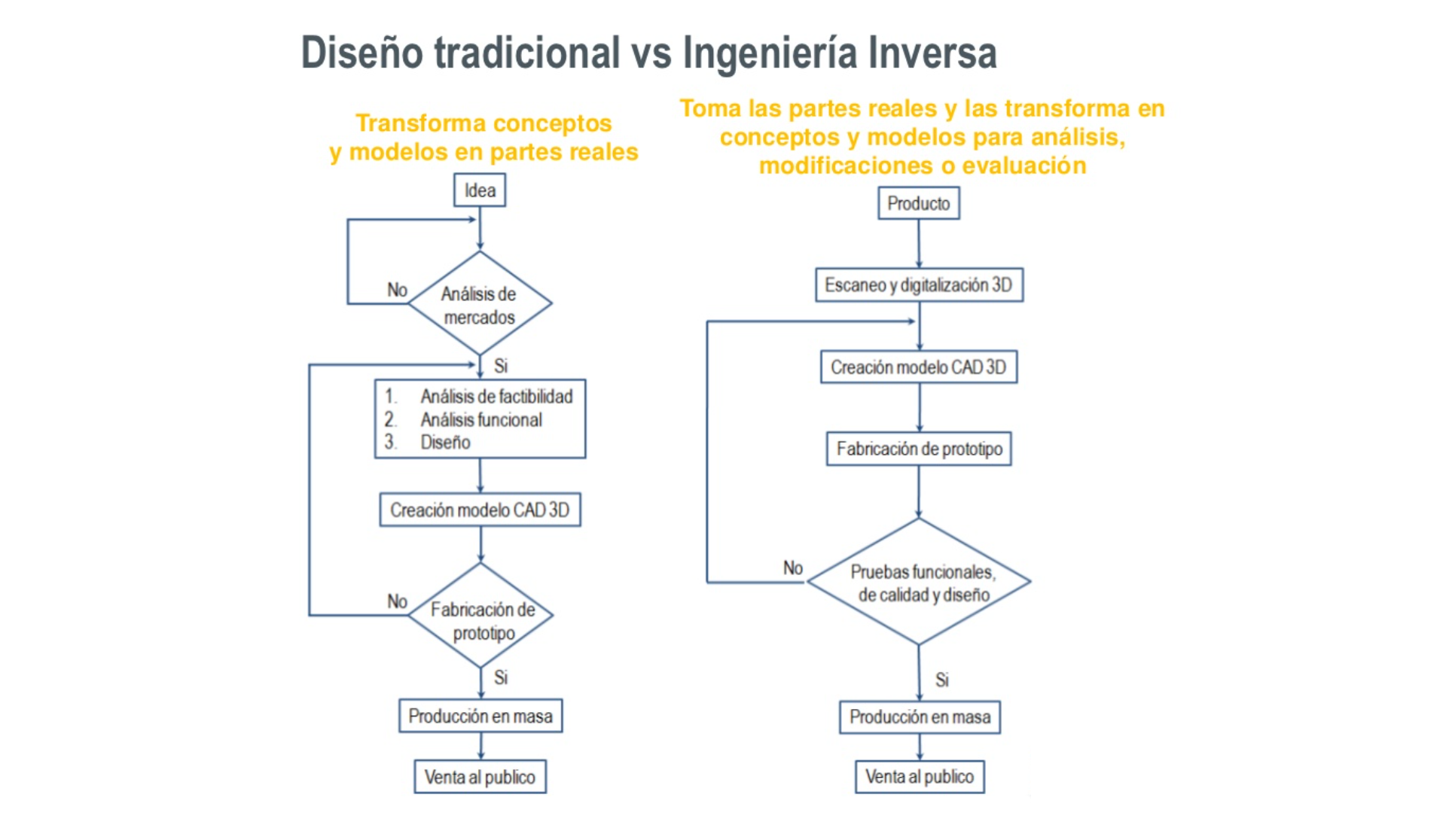 Diseño tradicional vs Ingeniería Inversa

Transforma conceptos y modelos en partes reales

Idea

No

Análisis de mercados

Si

1. Análisis de factibilidad
2. Análisis funcional
3. Diseño

Creación modelo CAD 3D

No

Fabricación de prototipo

Si

Producción en masa

Venta al publico

Toma las partes reales y las transforma en conceptos y modelos para análisis, modificaciones o evaluación

Producto

Escaneo y digitalización 3D

Creación modelo CAD 3D

Fabricación de prototipo

No

Pruebas funcionales, de calidad y diseño

Si

Producción en masa

Venta al publico